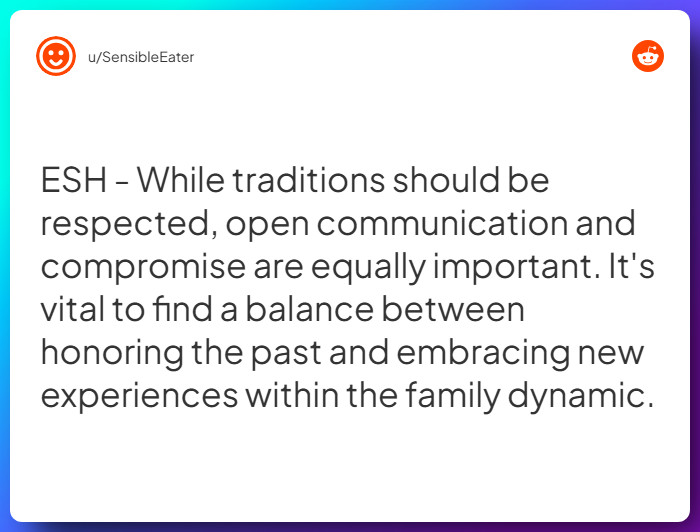 u/SensibleEater

ESH - While traditions should be respected, open communication and compromise are equally important. It's vital to find a balance between honoring the past and embracing new experiences within the family dynamic.